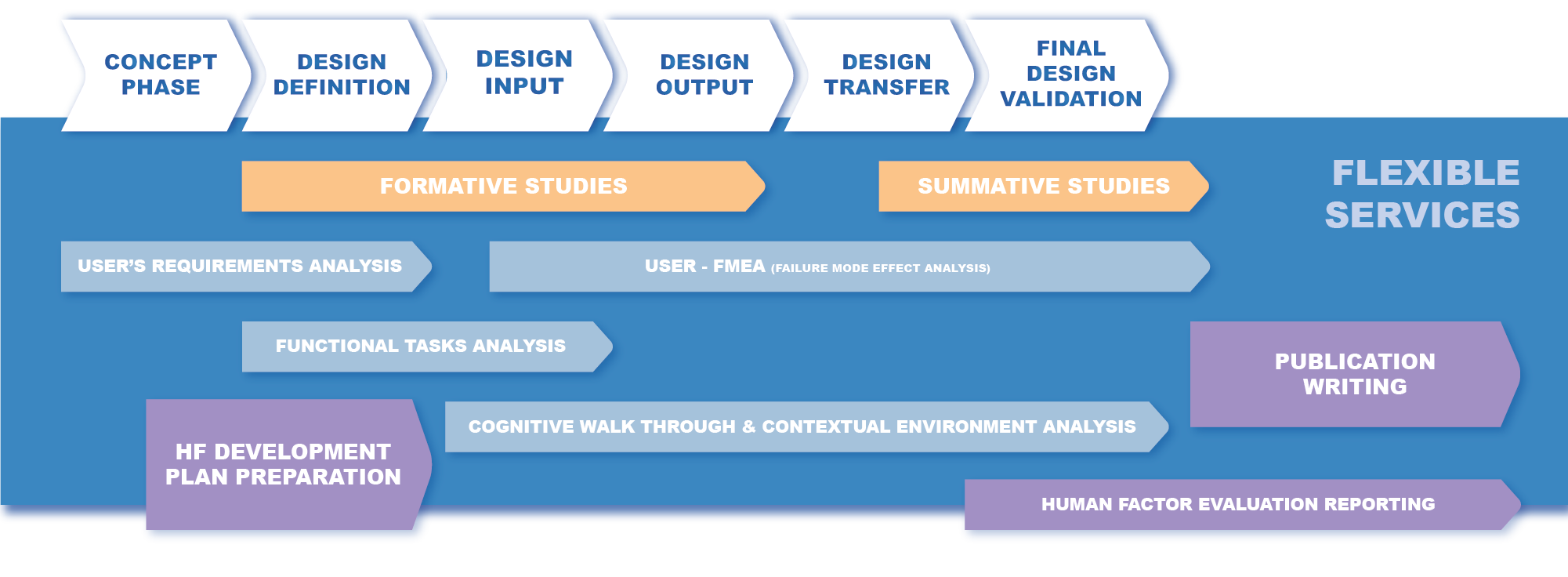 CONCEPT PHASE

DESIGN DEFINITION

DESIGN INPUT

DESIGN OUTPUT

DESIGN TRANSFER

FINAL DESIGN VALIDATION

FORMATIVE STUDIES

SUMMATIVE STUDIES

FLEXIBLE SERVICES

USER'S REQUIREMENTS ANALYSIS

USER - FMEA (FAILURE MODE EFFECT ANALYSIS)

FUNCTIONAL TASKS ANALYSIS

PUBLICATION WRITING

HF DEVELOPMENT PLAN PREPARATION

COGNITIVE WALK THROUGH & CONTEXTUAL ENVIRONMENT ANALYSIS

HUMAN FACTOR EVALUATION REPORTING